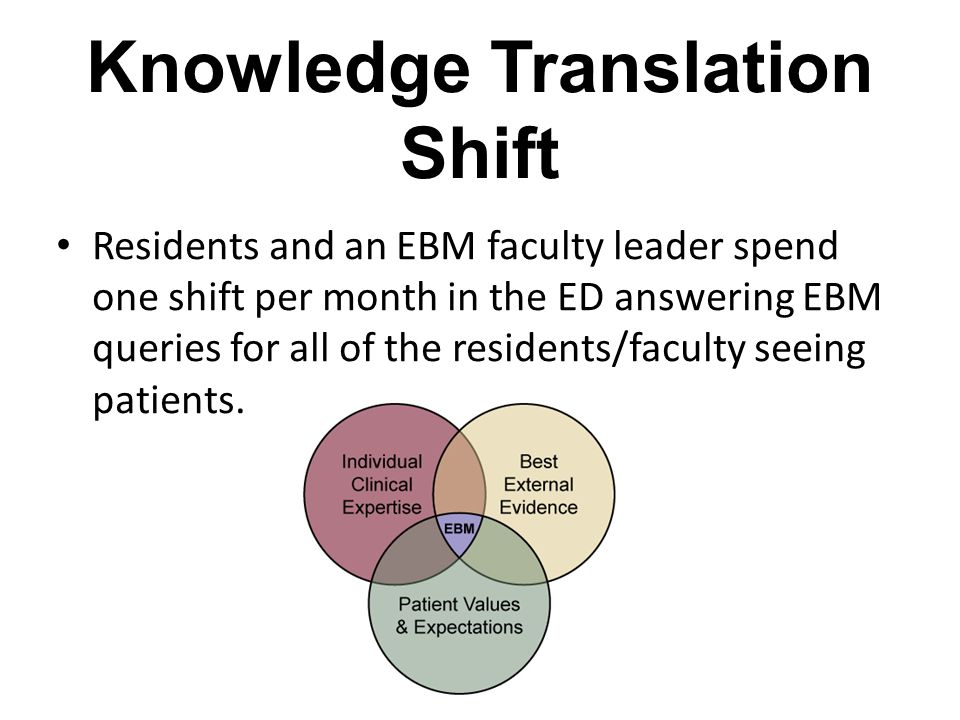 Knowledge Translation Shift

• Residents and an EBM faculty leader spend one shift per month in the ED answering EBM queries for all of the residents/faculty seeing patients.

Individual Clinical Expertise

Best External Evidence

EBM

Patient Values & Expectations